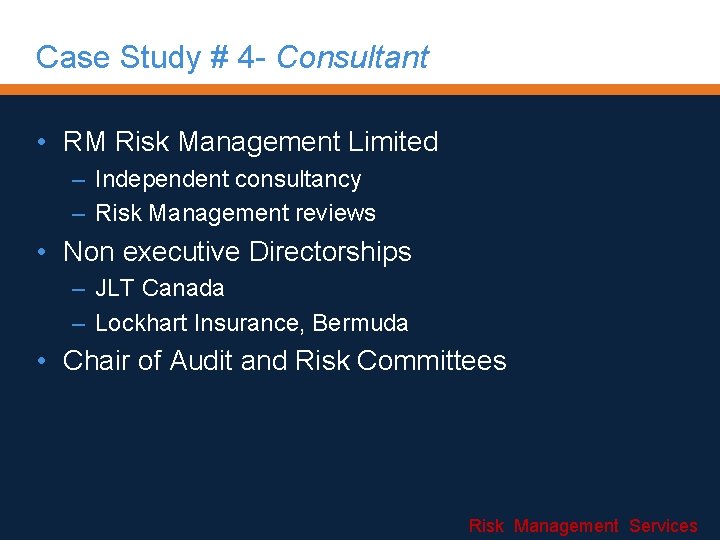 Case Study # 4- Consultant

• RM Risk Management Limited
– Independent consultancy
– Risk Management reviews
• Non executive Directorships
– JLT Canada
– Lockhart Insurance, Bermuda
• Chair of Audit and Risk Committees

Risk Management Services